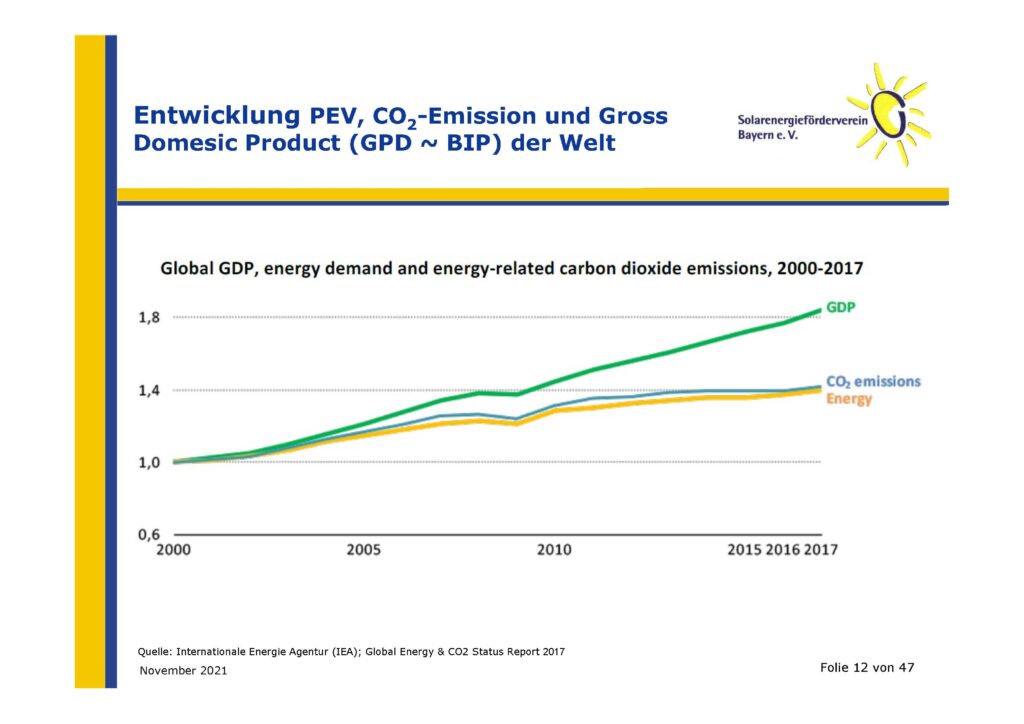 Entwicklung PEV, $CO_2$-Emission und Gross Domesic Product (GPD ~ BIP) der Welt

Solarenergieförderverein Bayern e. V.

Global GDP, energy demand and energy-related carbon dioxide emissions, 2000-2017

1,8
1,4
1,0
0,6

GDP
$CO_2$ emissions
Energy

2000
2005
2010
2015 2016 2017

Quelle: Internationale Energie Agentur (IEA); Global Energy & CO2 Status Report 2017
November 2021

Folie 12 von 47